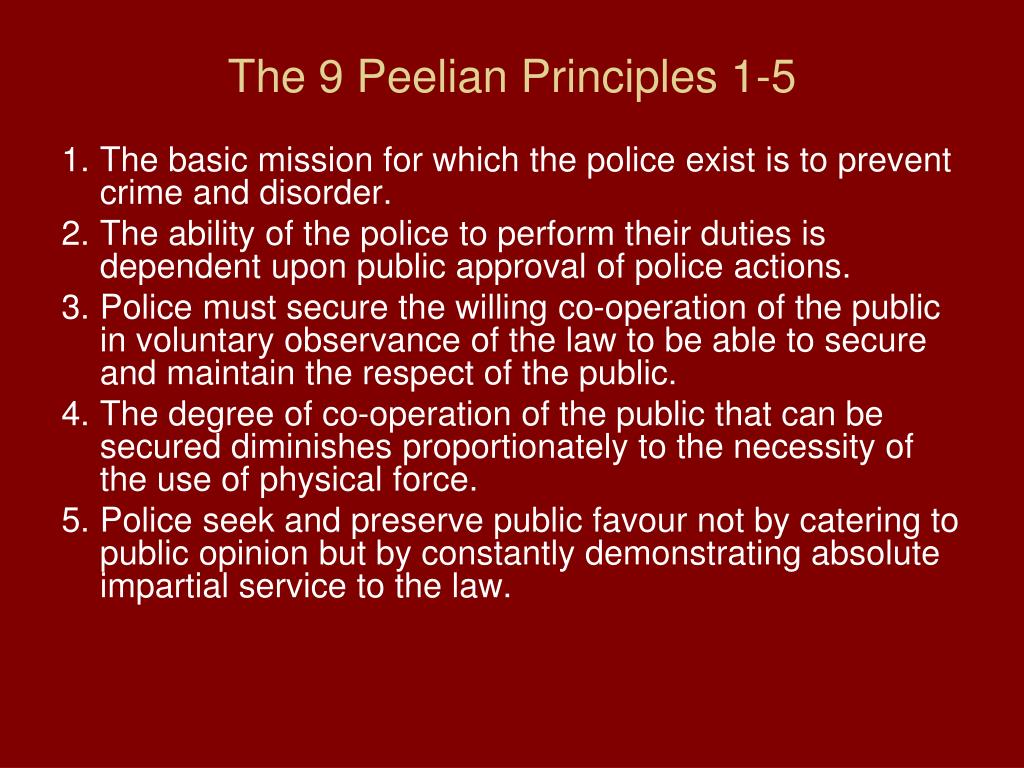 The 9 Peelian Principles 1-5

1. The basic mission for which the police exist is to prevent crime and disorder.
2. The ability of the police to perform their duties is dependent upon public approval of police actions.
3. Police must secure the willing co-operation of the public in voluntary observance of the law to be able to secure and maintain the respect of the public.
4. The degree of co-operation of the public that can be secured diminishes proportionately to the necessity of the use of physical force.
5. Police seek and preserve public favour not by catering to public opinion but by constantly demonstrating absolute impartial service to the law.